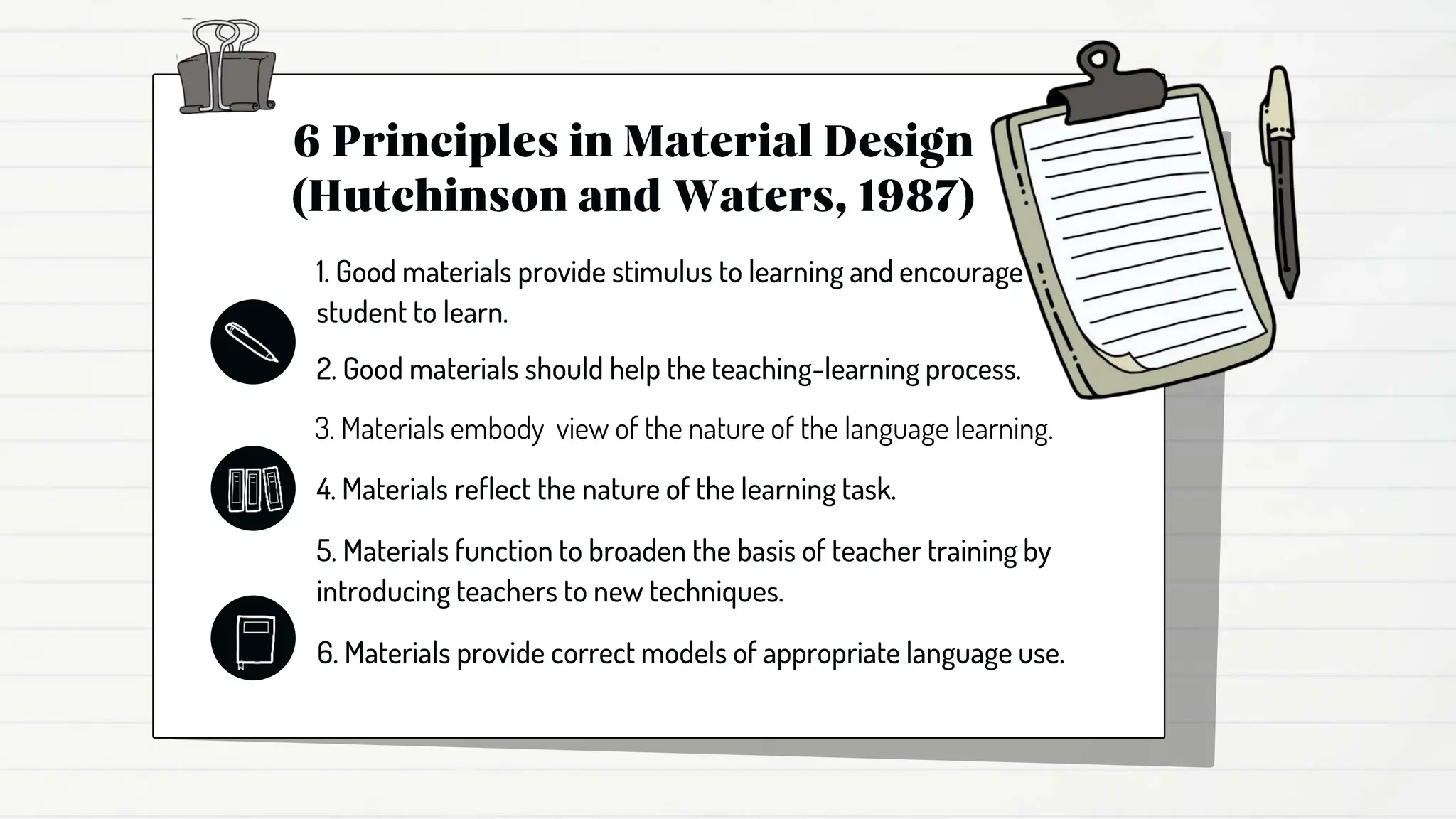 6 Principles in Material Design (Hutchinson and Waters, 1987)

1. Good materials provide stimulus to learning and encourage student to learn.

2. Good materials should help the teaching-learning process.

3. Materials embody view of the nature of the language learning.

4. Materials reflect the nature of the learning task.

5. Materials function to broaden the basis of teacher training by introducing teachers to new techniques.

6. Materials provide correct models of appropriate language use.